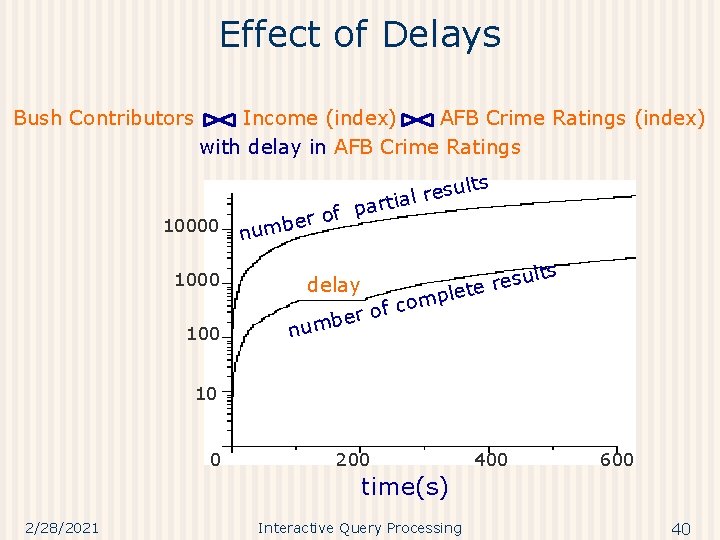 Effect of Delays

Bush Contributors $\bowtie$ Income (index) $\bowtie$ AFB Crime Ratings (index) with delay in AFB Crime Ratings

number of partial results

delay

number of complete results

10000

1000

100

10

0

200

400

600

time(s)

2/28/2021

Interactive Query Processing

40